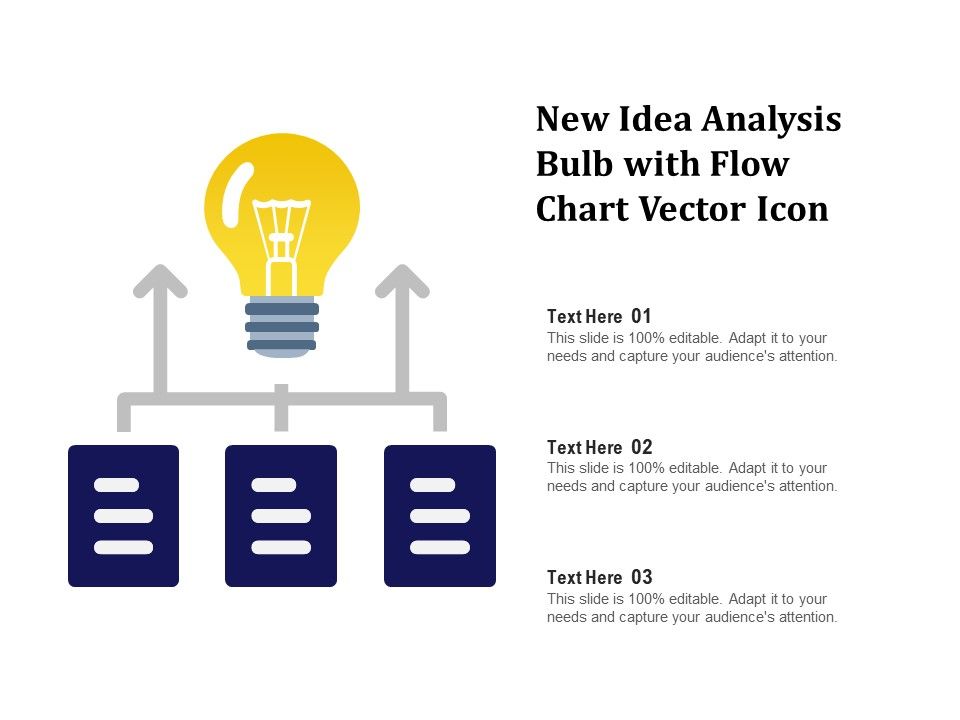 New Idea Analysis Bulb with Flow Chart Vector Icon

Text Here 01
This slide is 100% editable. Adapt it to your needs and capture your audience's attention.

Text Here 02
This slide is 100% editable. Adapt it to your needs and capture your audience's attention.

Text Here 03
This slide is 100% editable. Adapt it to your needs and capture your audience's attention.